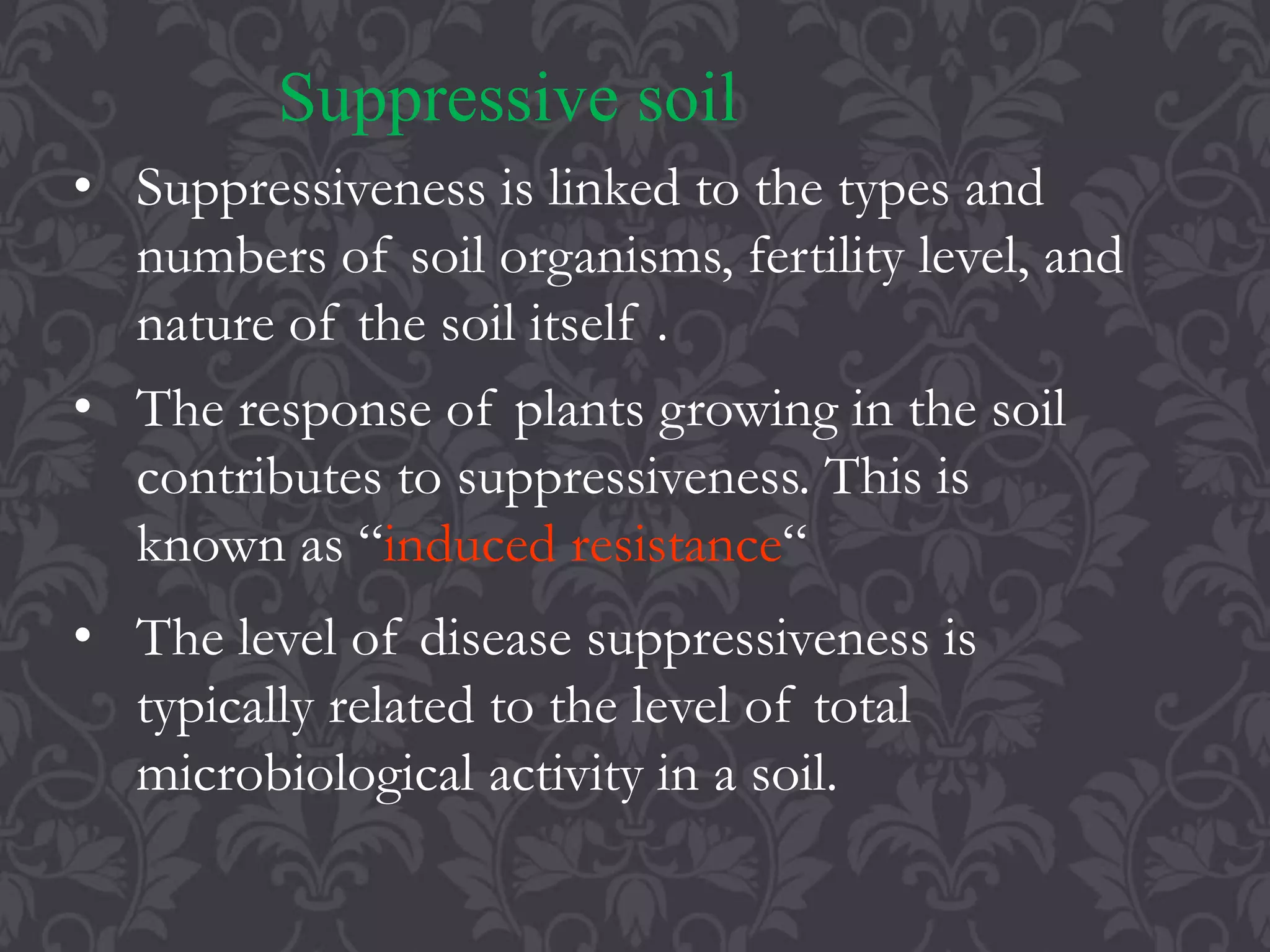 Suppressive soil

• Suppressiveness is linked to the types and numbers of soil organisms, fertility level, and nature of the soil itself .

• The response of plants growing in the soil contributes to suppressiveness. This is known as “induced resistance“

• The level of disease suppressiveness is typically related to the level of total microbiological activity in a soil.